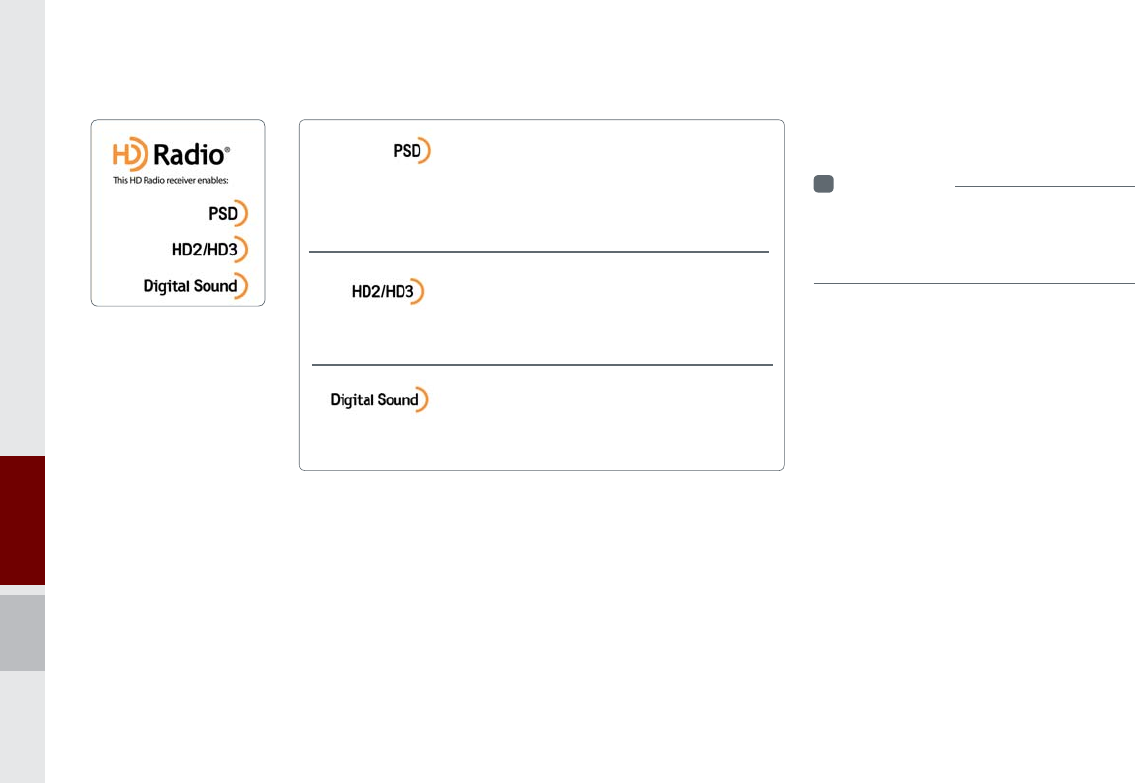 HD Radio®
This HD Radio receiver enables:
PSD
HD2/HD3
Digital Sound

PSD

HD2/HD3

Digital Sound